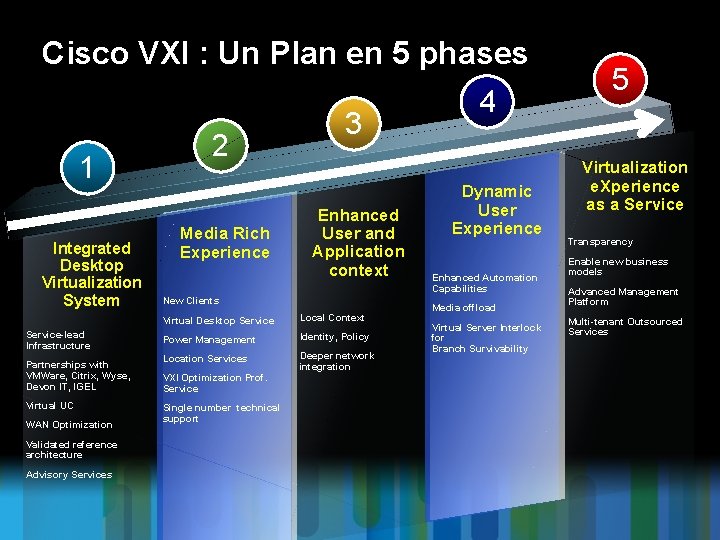 Cisco VXI : Un Plan en 5 phases

1

Integrated Desktop Virtualization System

Service-lead Infrastructure

Partnerships with VMWare, Citrix, Wyse, Devon IT, IGEL

Virtual UC

WAN Optimization

Validated reference architecture

Advisory Services

2

Media Rich Experience

New Clients

Virtual Desktop Service

Power Management

Location Services

VXI Optimization Prof. Service

Single number technical support

3

Enhanced User and Application context

Local Context

Identity, Policy

Deeper network integration

4

Dynamic User Experience

Enhanced Automation Capabilities

Media offload

Virtual Server Interlock for Branch Survivability

5

Virtualization eXperience as a Service

Transparency

Enable new business models

Advanced Management Platform

Multi-tenant Outsourced Services